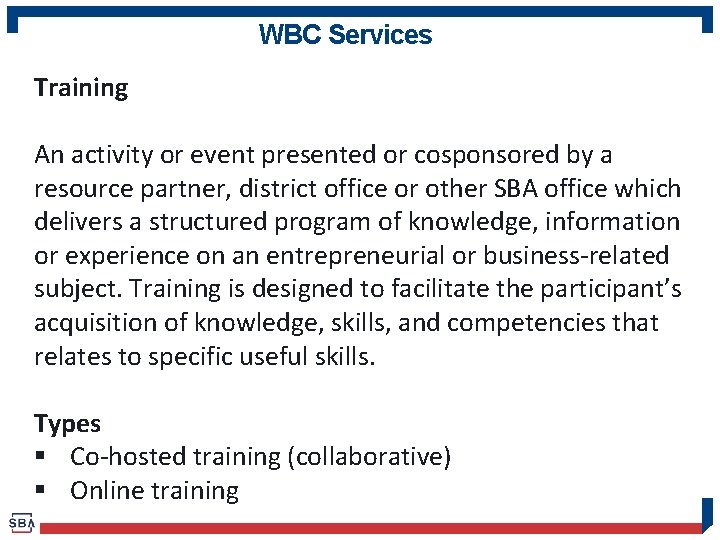 WBC Services

Training

An activity or event presented or cosponsored by a resource partner, district office or other SBA office which delivers a structured program of knowledge, information or experience on an entrepreneurial or business-related subject. Training is designed to facilitate the participant's acquisition of knowledge, skills, and competencies that relates to specific useful skills.

Types
▪ Co-hosted training (collaborative)
▪ Online training

SBA